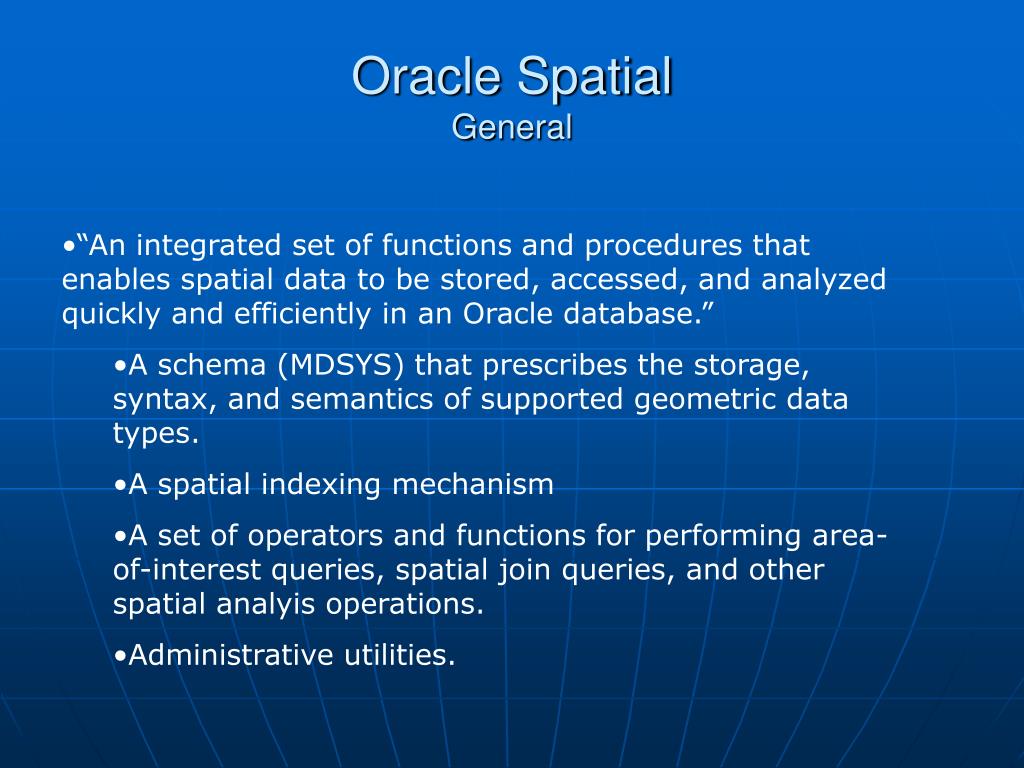 Oracle Spatial
General

•“An integrated set of functions and procedures that enables spatial data to be stored, accessed, and analyzed quickly and efficiently in an Oracle database.”

•A schema (MDSYS) that prescribes the storage, syntax, and semantics of supported geometric data types.

•A spatial indexing mechanism

•A set of operators and functions for performing area-of-interest queries, spatial join queries, and other spatial analyis operations.

•Administrative utilities.